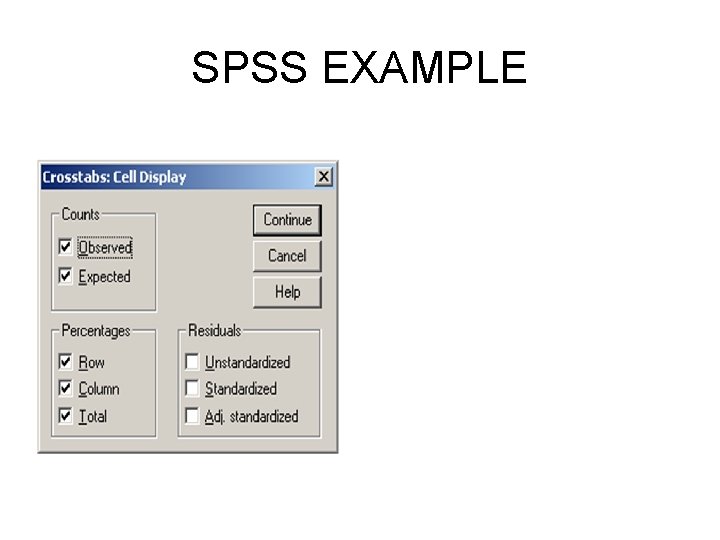 SPSS EXAMPLE

Crosstabs: Cell Display

Counts
Observed
Expected

Continue
Cancel
Help

Percentages
Row
Column
Total

Residuals
Unstandardized
Standardized
Adj. standardized